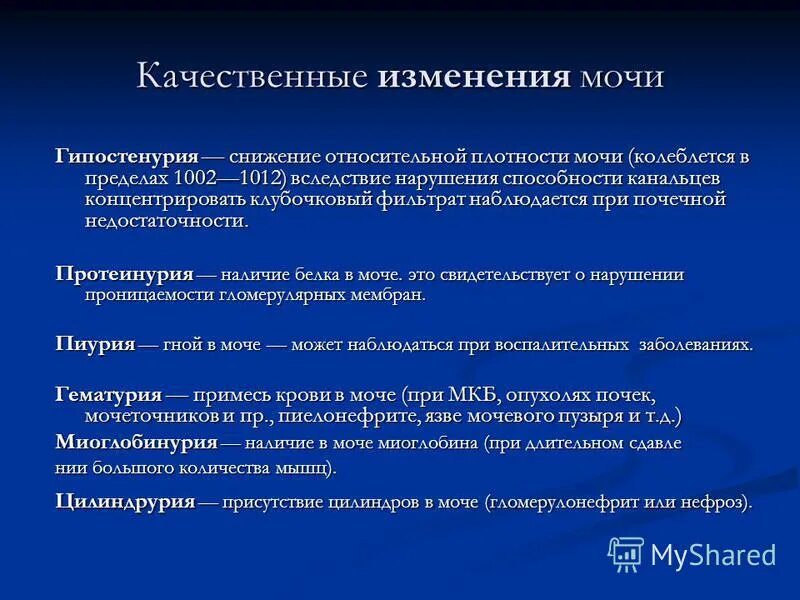 Качественные изменения мочи

Гипостенурия — снижение относительной плотности мочи (колеблется в пределах 1002—1012) вследствие нарушения способности канальцев концентрировать клубочковый фильтрат наблюдается при почечной недостаточности.

Протеинурия — наличие белка в моче. это свидетельствует о нарушении проницаемости гломерулярных мембран.

Пиурия — гной в моче — может наблюдаться при воспалительных заболеваниях.

Гематурия — примесь крови в моче (при МКБ, опухолях почек, мочеточников и пр., пиелонефрите, язве мочевого пузыря и т.д.)

Миоглобинурия — наличие в моче миоглобина (при длительном сдавле нии большого количества мышц).

Цилиндрурия — присутствие цилиндров в моче (гломерулонефрит или нефроз).

MyShared